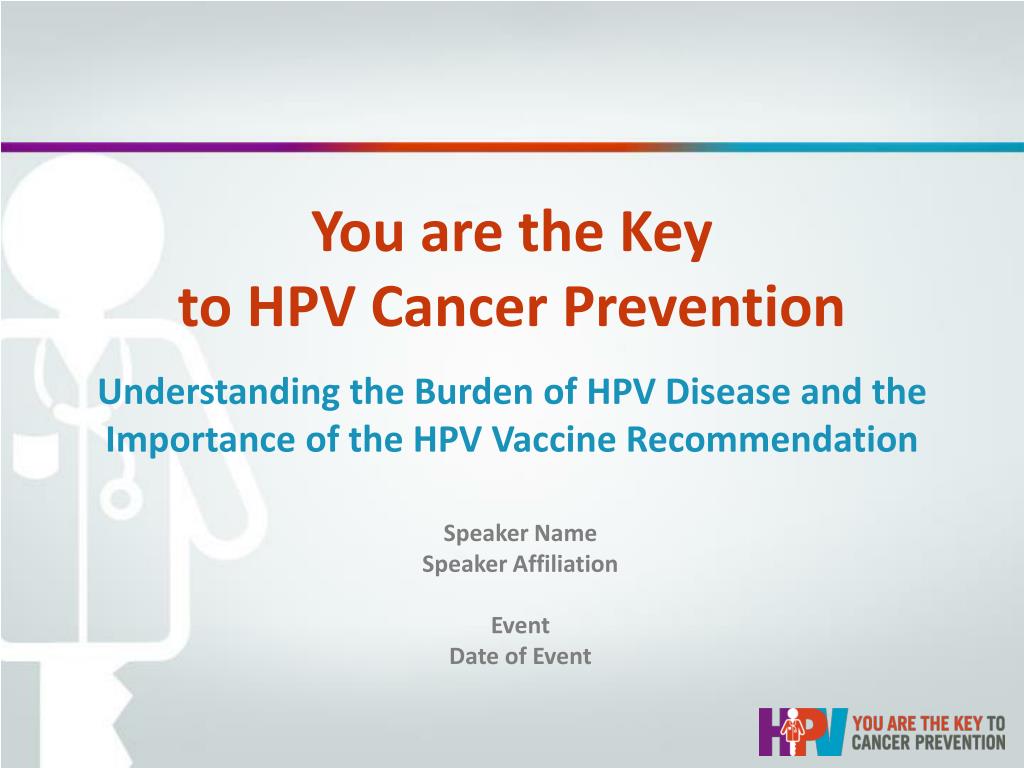 You are the Key to HPV Cancer Prevention

Understanding the Burden of HPV Disease and the Importance of the HPV Vaccine Recommendation

Speaker Name
Speaker Affiliation

Event
Date of Event

HPV YOU ARE THE KEY TO CANCER PREVENTION